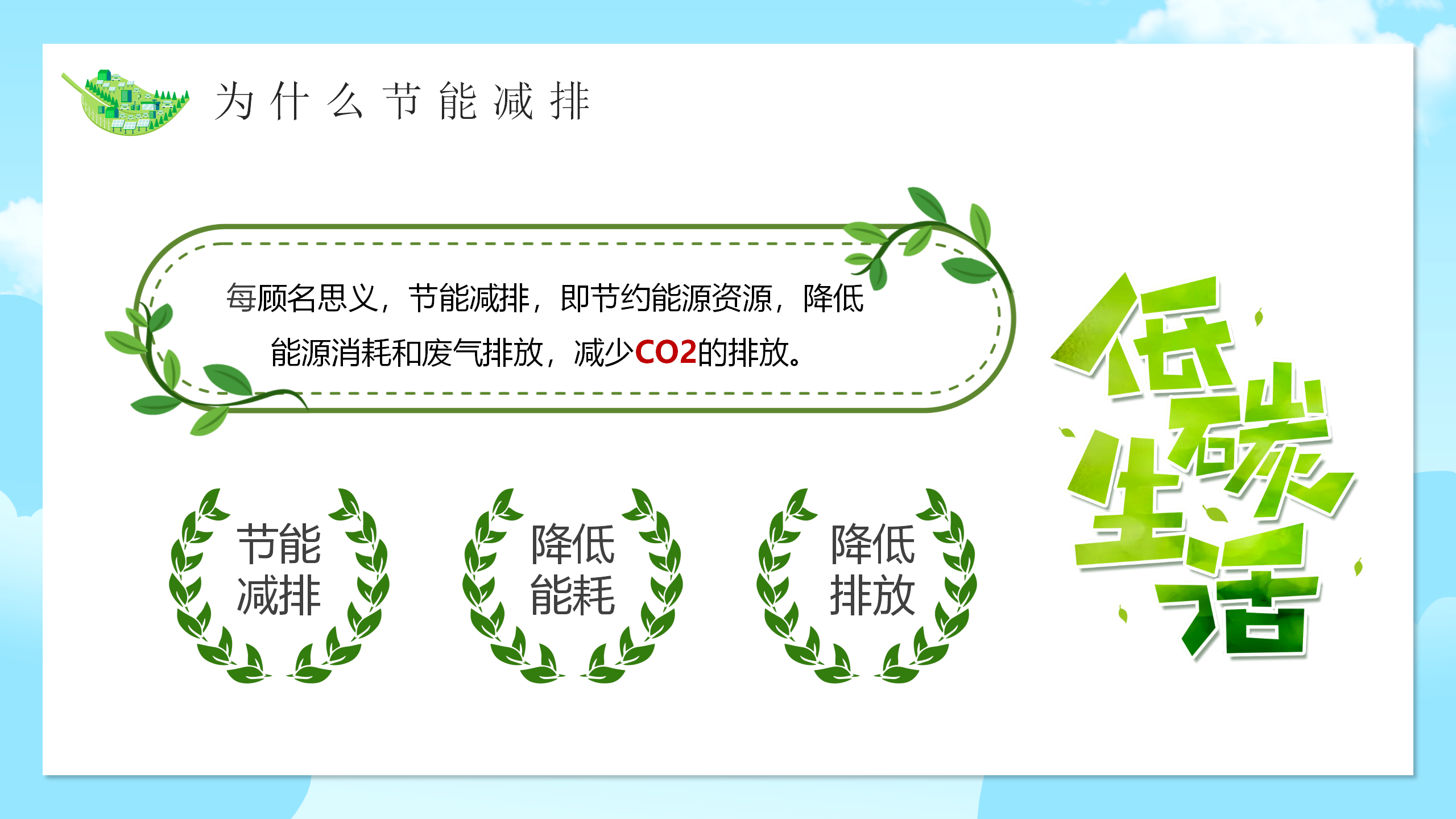 为什么节能减排

每顾名思义，节能减排，即节约能源资源，降低能源消耗和废气排放，减少CO2的排放。

节能减排

降低能耗

降低排放

低碳生活